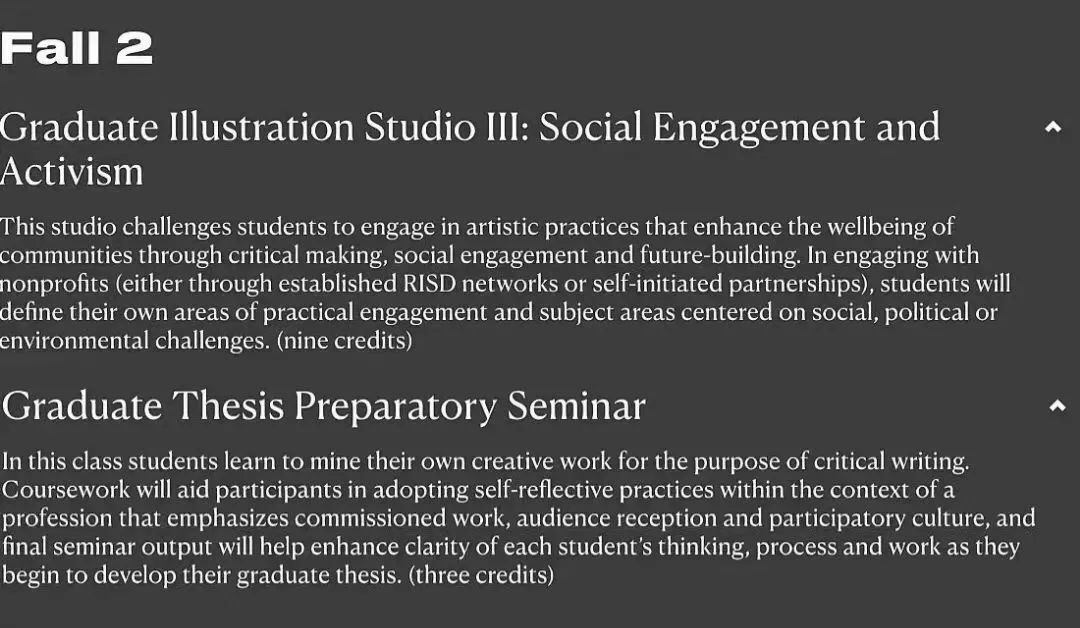 Fall 2

Graduate Illustration Studio III: Social Engagement and Activism

This studio challenges students to engage in artistic practices that enhance the wellbeing of communities through critical making, social engagement and future-building. In engaging with nonprofits (either through established RISD networks or self-initiated partnerships), students will define their own areas of practical engagement and subject areas centered on social, political or environmental challenges. (nine credits)

Graduate Thesis Preparatory Seminar

In this class students learn to mine their own creative work for the purpose of critical writing. Coursework will aid participants in adopting self-reflective practices within the context of a profession that emphasizes commissioned work, audience reception and participatory culture, and final seminar output will help enhance clarity of each student's thinking, process and work as they begin to develop their graduate thesis. (three credits)